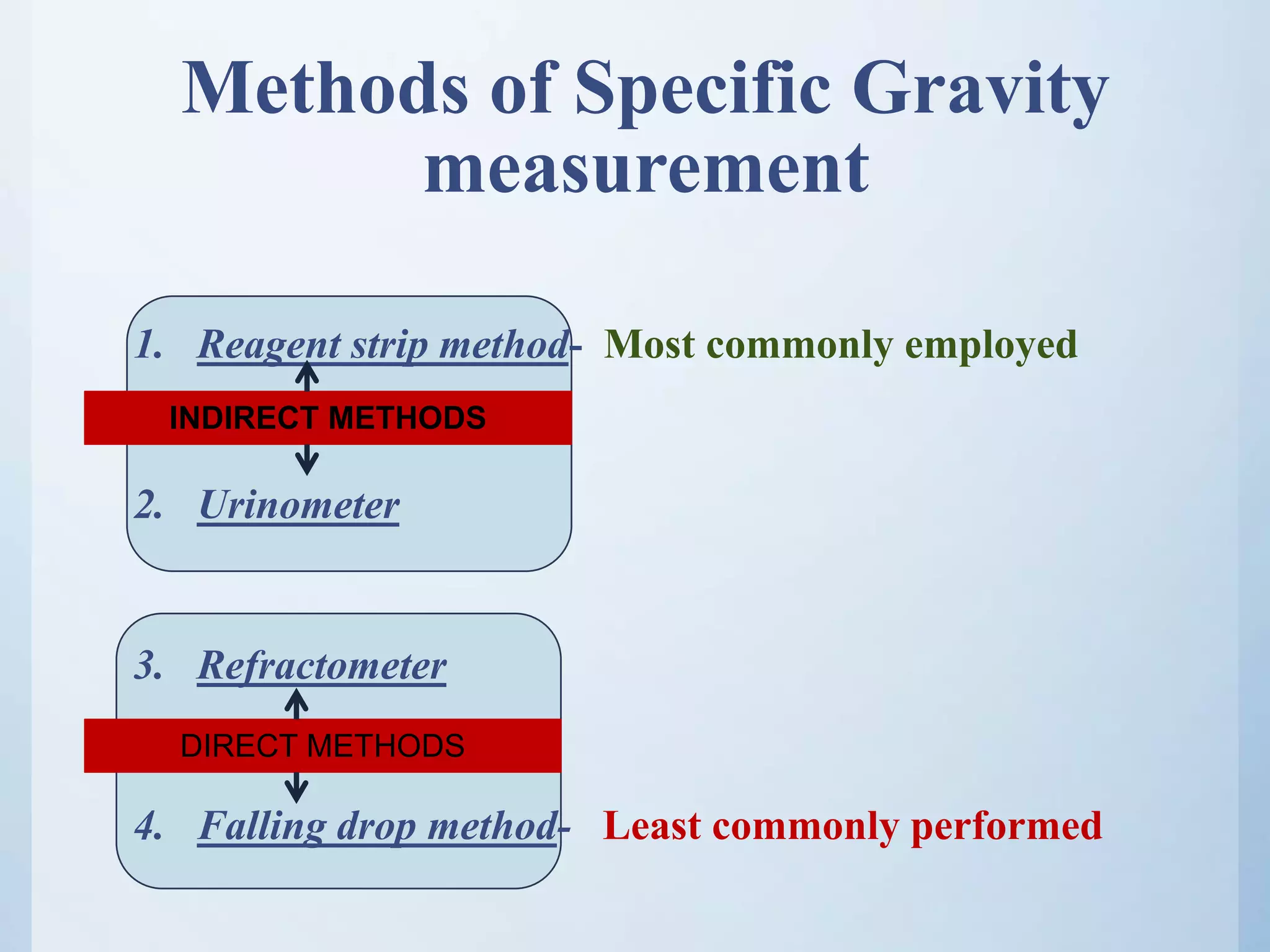 Methods of Specific Gravity measurement

1. Reagent strip method- Most commonly employed

INDIRECT METHODS

2. Urinometer

3. Refractometer

DIRECT METHODS

4. Falling drop method- Least commonly performed